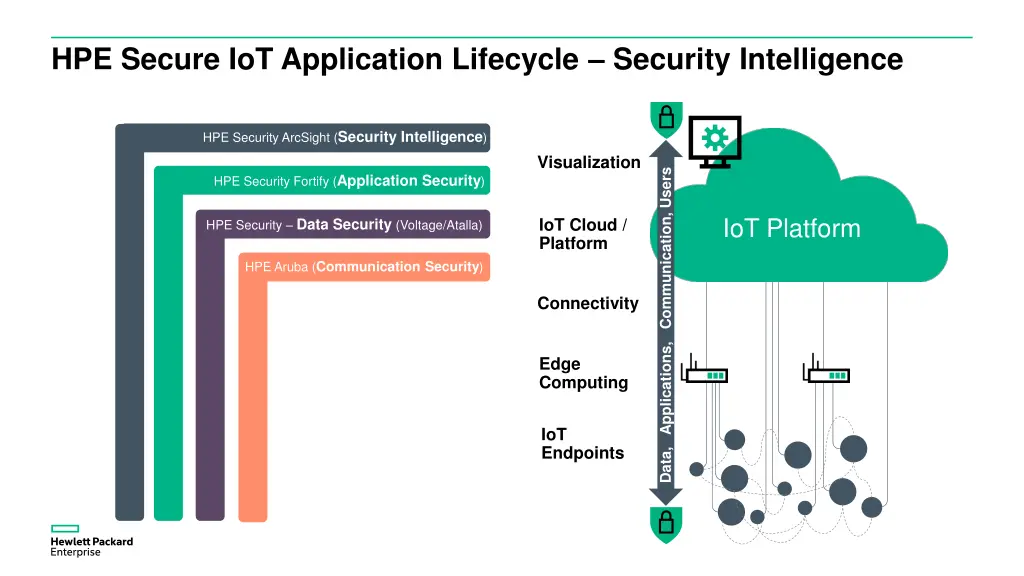 HPE Secure IoT Application Lifecycle – Security Intelligence

HPE Security ArcSight (Security Intelligence)

HPE Security Fortify (Application Security)

HPE Security – Data Security (Voltage/Atalla)

HPE Aruba (Communication Security)

Visualization

IoT Cloud / Platform

Connectivity

Edge Computing

IoT Endpoints

Data, Applications, Communication, Users

IoT Platform

Hewlett Packard Enterprise